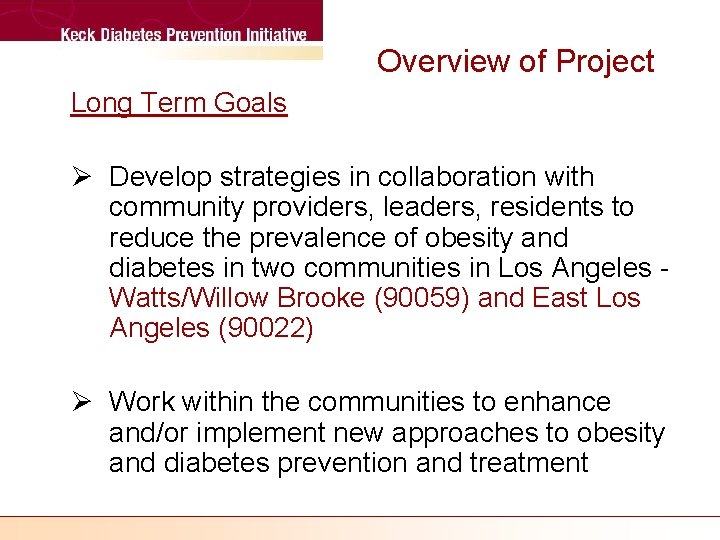 Keck Diabetes Prevention Initiative

Overview of Project

Long Term Goals

➢ Develop strategies in collaboration with community providers, leaders, residents to reduce the prevalence of obesity and diabetes in two communities in Los Angeles - Watts/Willow Brooke (90059) and East Los Angeles (90022)

➢ Work within the communities to enhance and/or implement new approaches to obesity and diabetes prevention and treatment